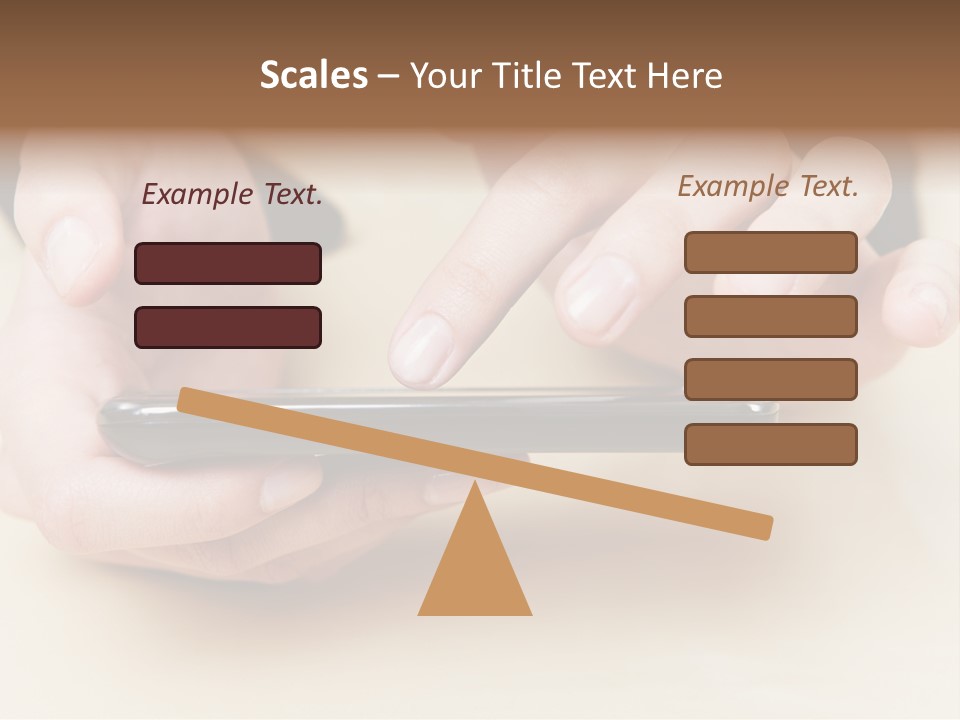 Scales – Your Title Text Here

Example Text.

Example Text.